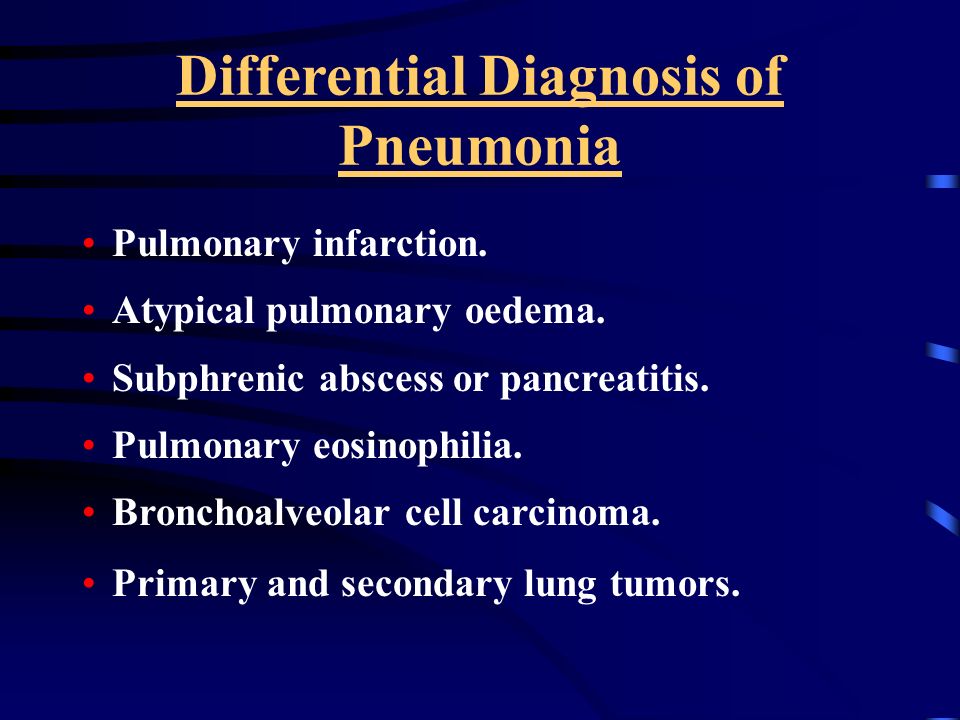 Differential Diagnosis of Pneumonia

• Pulmonary infarction.
• Atypical pulmonary oedema.
• Subphrenic abscess or pancreatitis.
• Pulmonary eosinophilia.
• Bronchoalveolar cell carcinoma.
• Primary and secondary lung tumors.